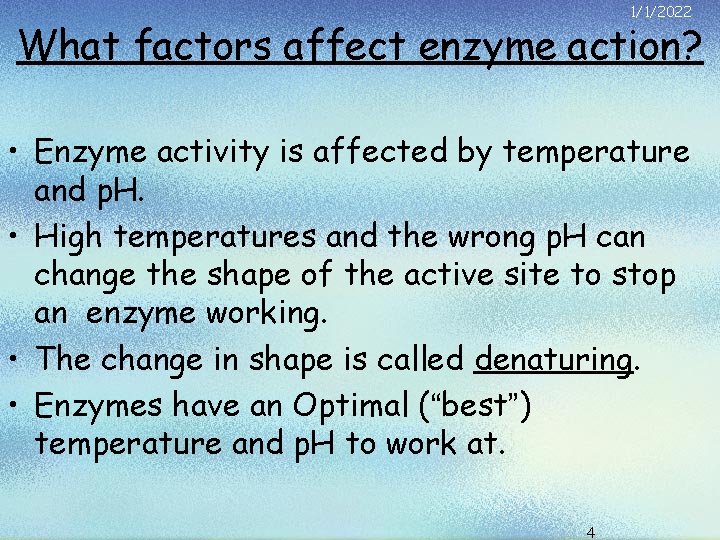 1/1/2022

What factors affect enzyme action?

• Enzyme activity is affected by temperature and pH.
• High temperatures and the wrong pH can change the shape of the active site to stop an enzyme working.
• The change in shape is called denaturing.
• Enzymes have an Optimal (“best”) temperature and pH to work at.

4